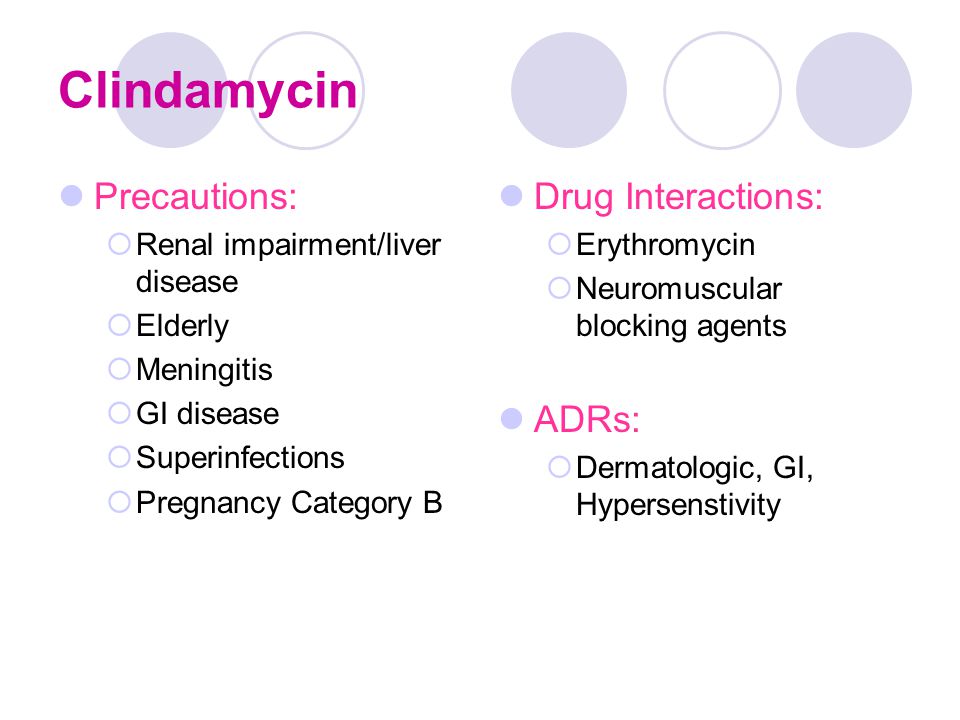 Clindamycin

Precautions:
Renal impairment/liver disease
Elderly
Meningitis
GI disease
Superinfections
Pregnancy Category B

Drug Interactions:
Erythromycin
Neuromuscular blocking agents

ADRs:
Dermatologic, GI, Hypersenstivity